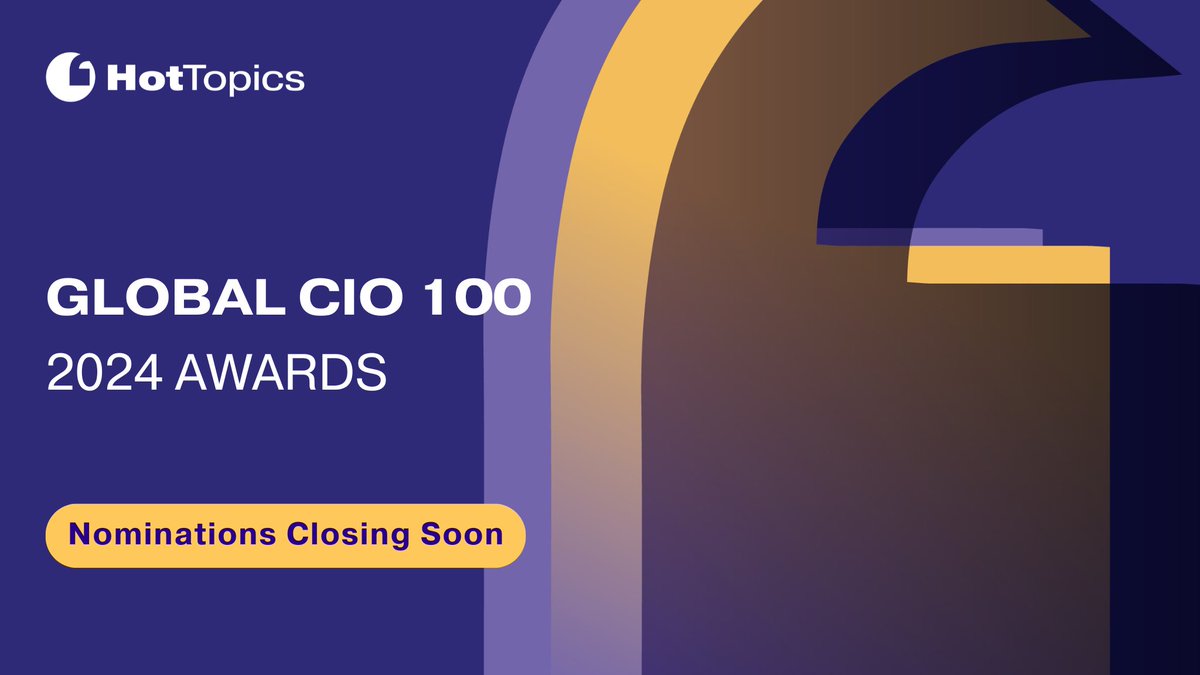 HotTopics

GLOBAL CIO 100
2024 AWARDS

Nominations Closing Soon